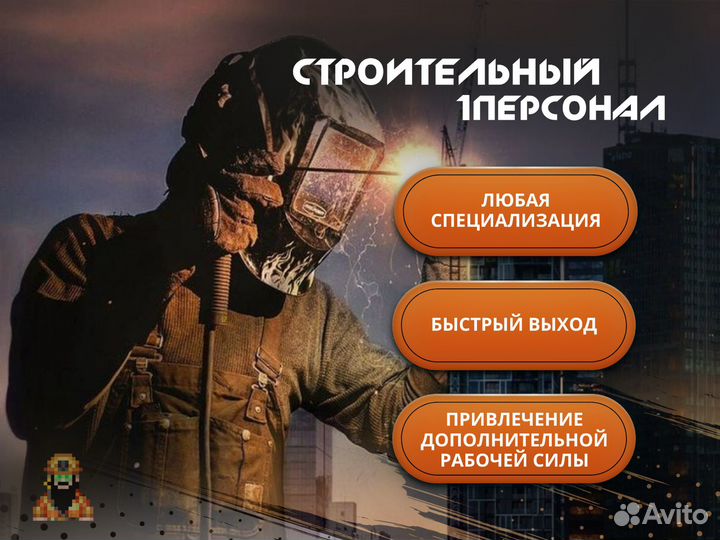 СТРОИТЕЛЬНЫЙ 1ПЕРСОНАЛ

ЛЮБАЯ СПЕЦИАЛИЗАЦИЯ

БЫСТРЫЙ ВЫХОД

ПРИВЛЕЧЕНИЕ ДОПОЛНИТЕЛЬНОЙ РАБОЧЕЙ СИЛЫ

Avito